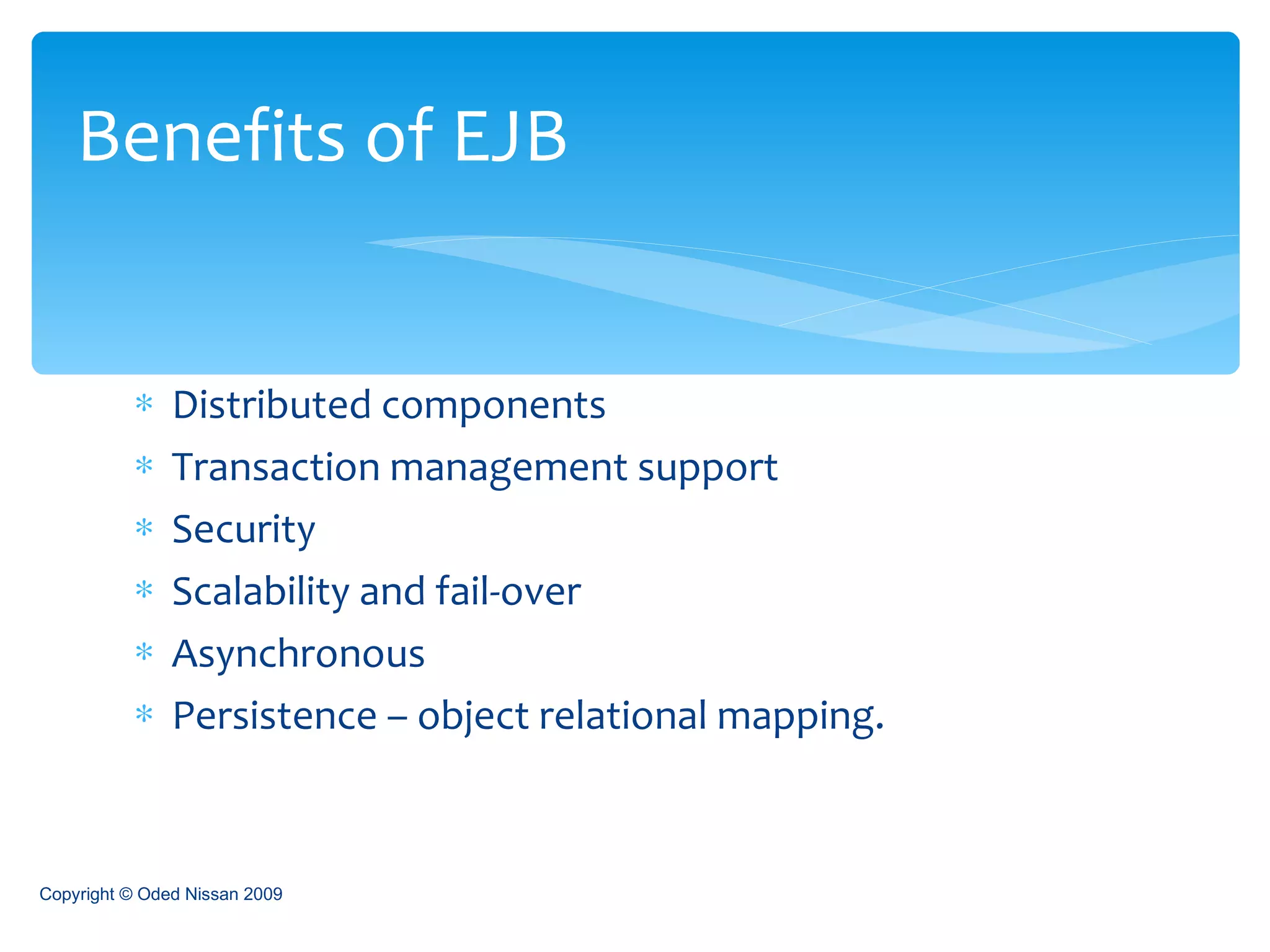 Benefits of EJB

* Distributed components
* Transaction management support
* Security
* Scalability and fail-over
* Asynchronous
* Persistence – object relational mapping.

Copyright © Oded Nissan 2009